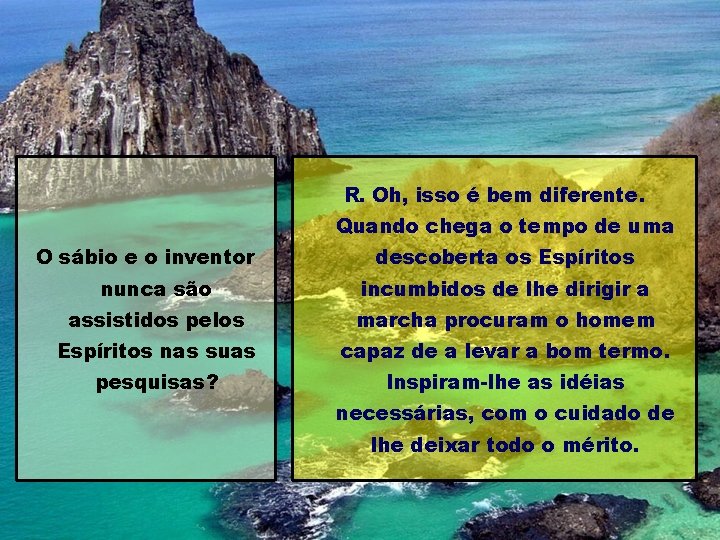 O sábio e o inventor nunca são assistidos pelos Espíritos nas suas pesquisas?

R. Oh, isso é bem diferente. Quando chega o tempo de uma descoberta os Espíritos incumbidos de lhe dirigir a marcha procuram o homem capaz de a levar a bom termo. Inspiram-lhe as idéias necessárias, com o cuidado de lhe deixar todo o mérito.